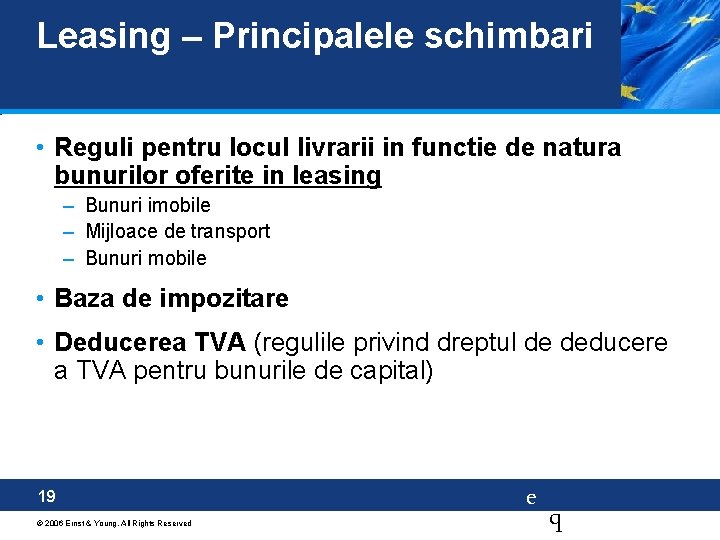 Leasing – Principalele schimbari

• Reguli pentru locul livrarii in functie de natura bunurilor oferite in leasing
– Bunuri imobile
– Mijloace de transport
– Bunuri mobile

• Baza de impozitare

• Deducerea TVA (regulile privind dreptul de deducere a TVA pentru bunurile de capital)

19

e

q

© 2006 Ernst & Young. All Rights Reserved